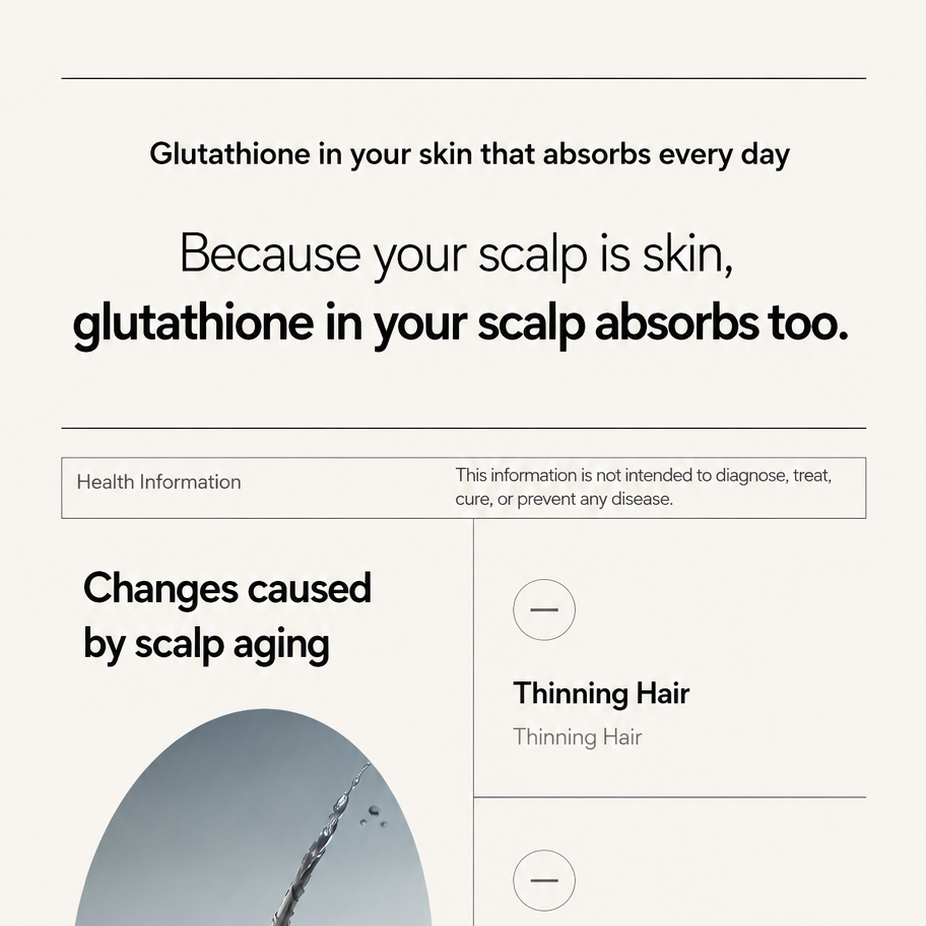 Glutathione in your skin that absorbs every day

Because your scalp is skin,
glutathione in your scalp absorbs too.

Health Information

This information is not intended to diagnose, treat, cure, or prevent any disease.

Changes caused by scalp aging

—

Thinning Hair

Thinning Hair

—